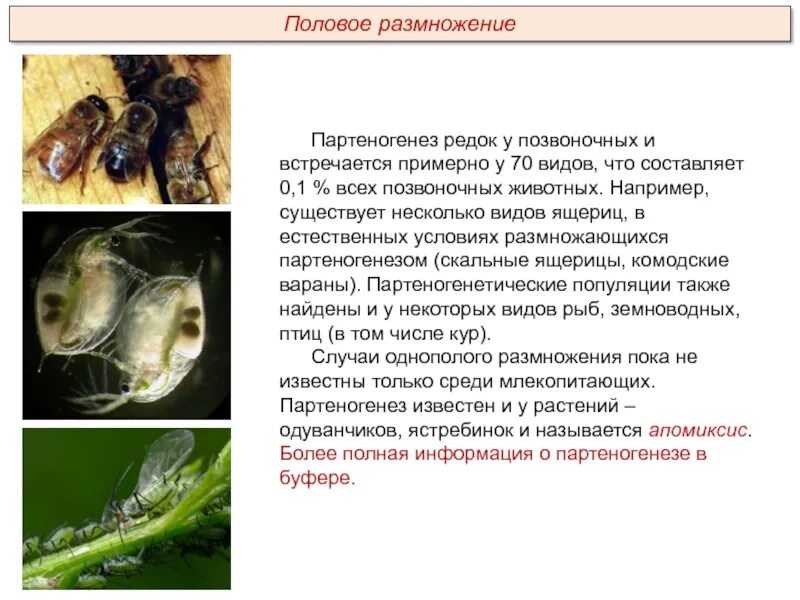 Половое размножение

Партеногенез редок у позвоночных и встречается примерно у 70 видов, что составляет 0,1 % всех позвоночных животных. Например, существует несколько видов ящериц, в естественных условиях размножающихся партеногенезом (скальные ящерицы, комодские вараны). Партеногенетические популяции также найдены и у некоторых видов рыб, земноводных, птиц (в том числе кур).

Случаи однополого размножения пока не известны только среди млекопитающих. Партеногенез известен и у растений – одуванчиков, ястребинок и называется апомиксис. Более полная информация о партеногенезе в буфере.